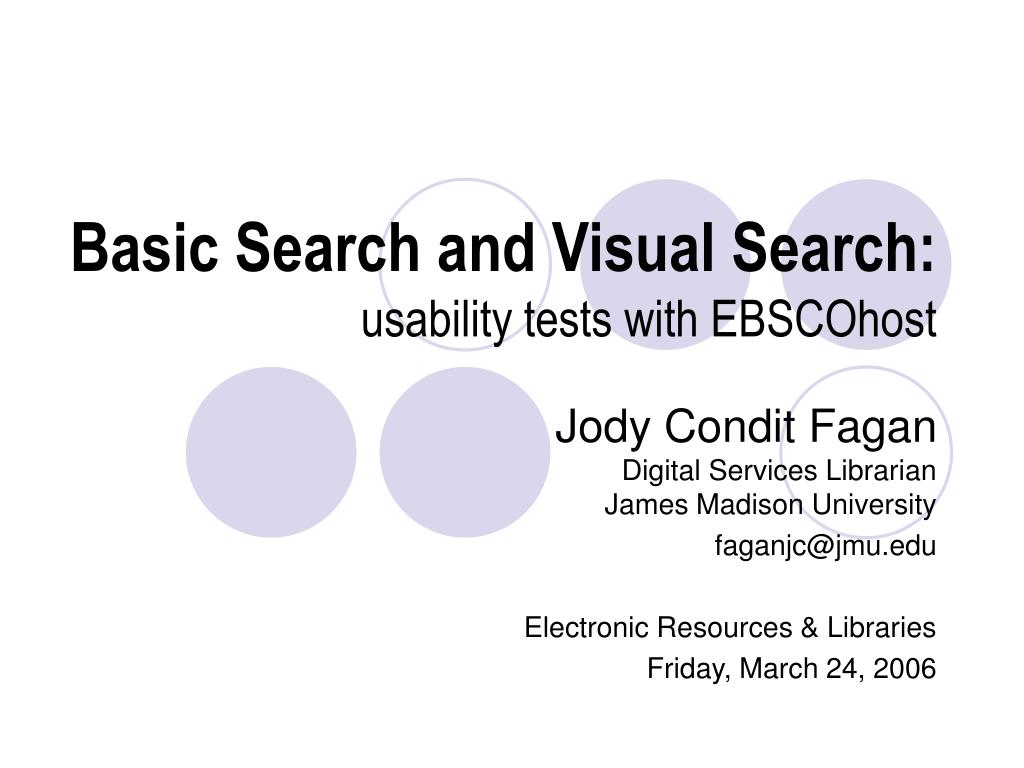 Basic Search and Visual Search:
usability tests with EBSCOhost

Jody Condit Fagan
Digital Services Librarian
James Madison University
faganjc@jmu.edu

Electronic Resources & Libraries
Friday, March 24, 2006